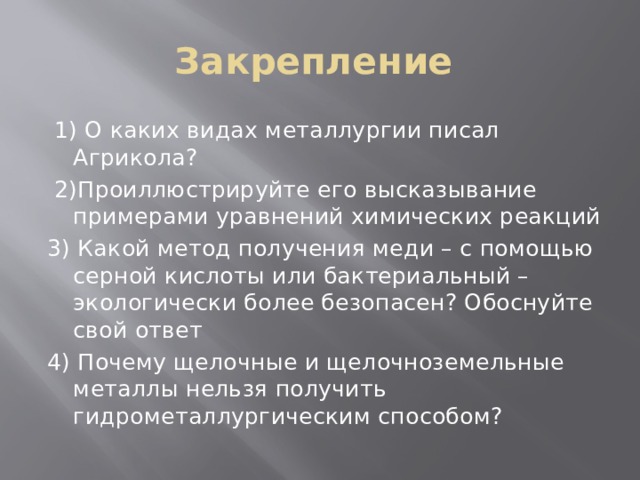 Закрепление

1) О каких видах металлургии писал Агрикола?

2)Проиллюстрируйте его высказывание примерами уравнений химических реакций

3) Какой метод получения меди – с помощью серной кислоты или бактериальный – экологически более безопасен? Обоснуйте свой ответ

4) Почему щелочные и щелочноземельные металлы нельзя получить гидрометаллургическим способом?